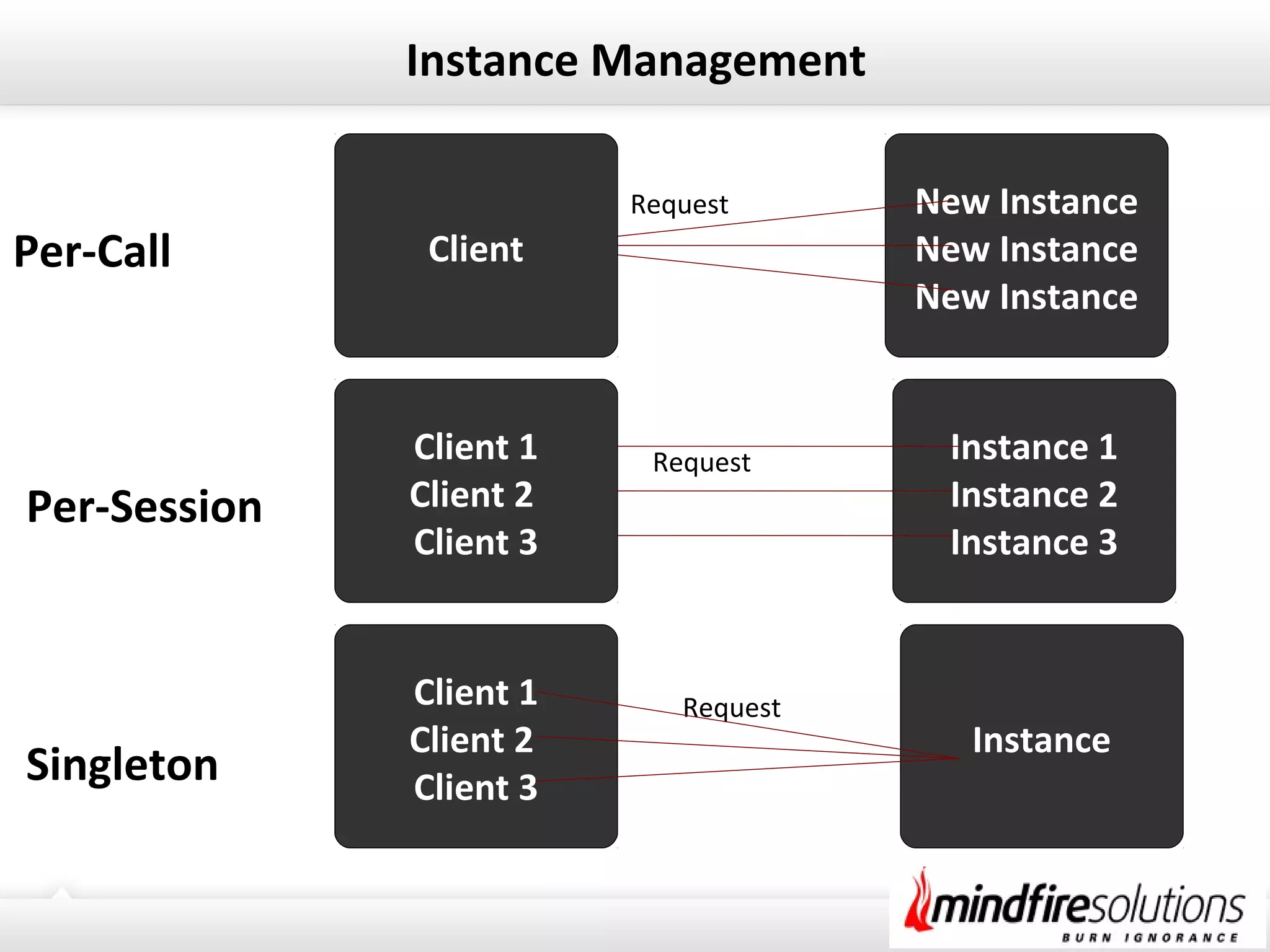 Instance Management

Per-Call

Client

Request

New Instance
New Instance
New Instance

Per-Session

Client 1
Client 2
Client 3

Request

Instance 1
Instance 2
Instance 3

Singleton

Client 1
Client 2
Client 3

Request

Instance

mindfiresolutions
BURN IGNORANCE